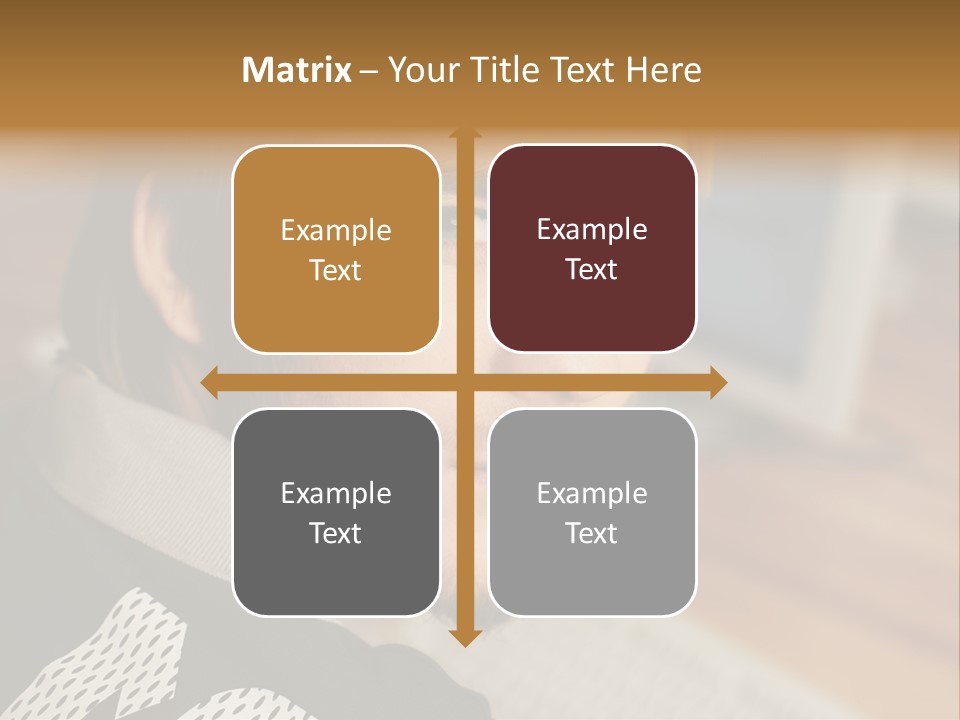 Matrix – Your Title Text Here

Example Text

Example Text

Example Text

Example Text